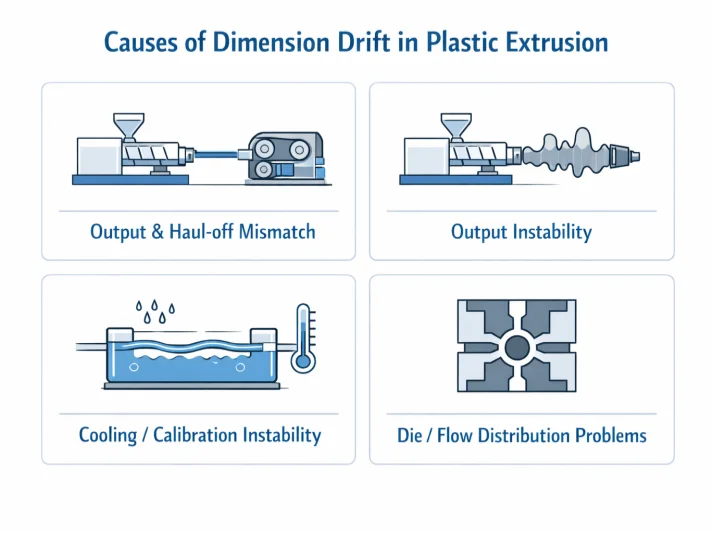 Causes of Dimension Drift in Plastic Extrusion

Output & Haul-off Mismatch

Output Instability

Cooling / Calibration Instability

Die / Flow Distribution Problems